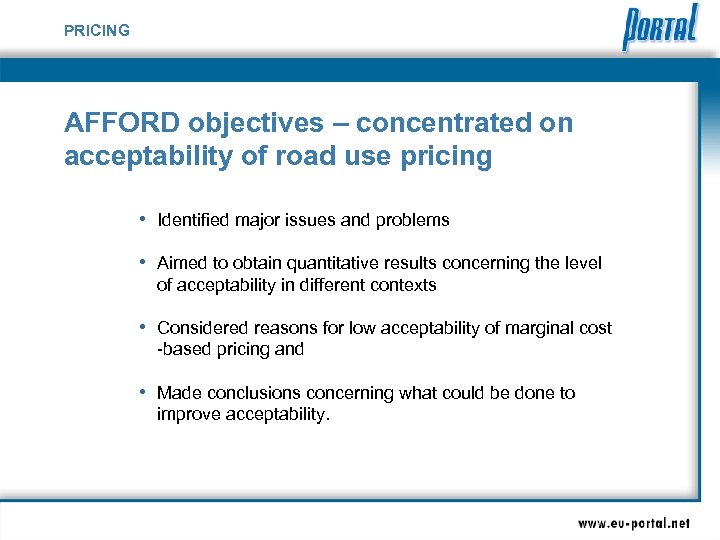 PRICING

PORTAL

AFFORD objectives – concentrated on acceptability of road use pricing

• Identified major issues and problems

• Aimed to obtain quantitative results concerning the level of acceptability in different contexts

• Considered reasons for low acceptability of marginal cost -based pricing and

• Made conclusions concerning what could be done to improve acceptability.

www.eu-portal.net